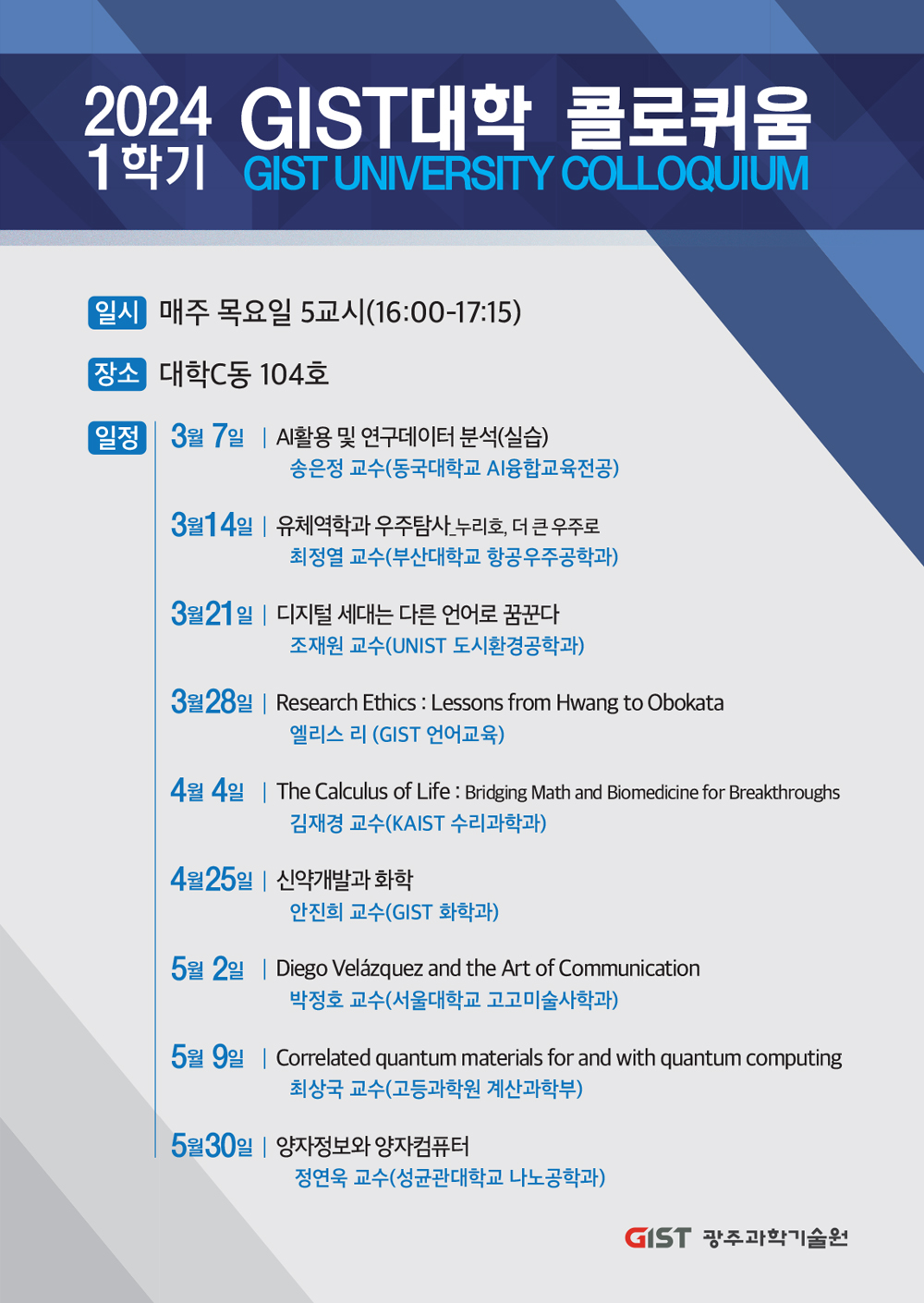 2024 1학기 GIST대학 콜로퀴움
GIST UNIVERSITY COLLOQUIUM

일시 매주 목요일 5교시(16:00-17:15)

장소 대학C동 104호

일정
3월 7일 | AI활용 및 연구데이터 분석(실습)
송은정 교수(동국대학교 AI융합교육전공)

3월14일 | 유체역학과 우주탐사_누리호, 더 큰 우주로
최정열 교수(부산대학교 항공우주공학과)

3월21일 | 디지털 세대는 다른 언어로 꿈꾼다
조재원 교수(UNIST 도시환경공학과)

3월28일 | Research Ethics : Lessons from Hwang to Obokata
엘리스 리 (GIST 언어교육)

4월 4일 | The Calculus of Life : Bridging Math and Biomedicine for Breakthroughs
김재경 교수(KAIST 수리과학과)

4월25일 | 신약개발과 화학
안진희 교수(GIST 화학과)

5월 2일 | Diego Velázquez and the Art of Communication
박정호 교수(서울대학교 고고미술사학과)

5월 9일 | Correlated quantum materials for and with quantum computing
최상국 교수(고등과학원 계산과학부)

5월30일 | 양자정보와 양자컴퓨터
정연욱 교수(성균관대학교 나노공학과)

GIST 광주과학기술원